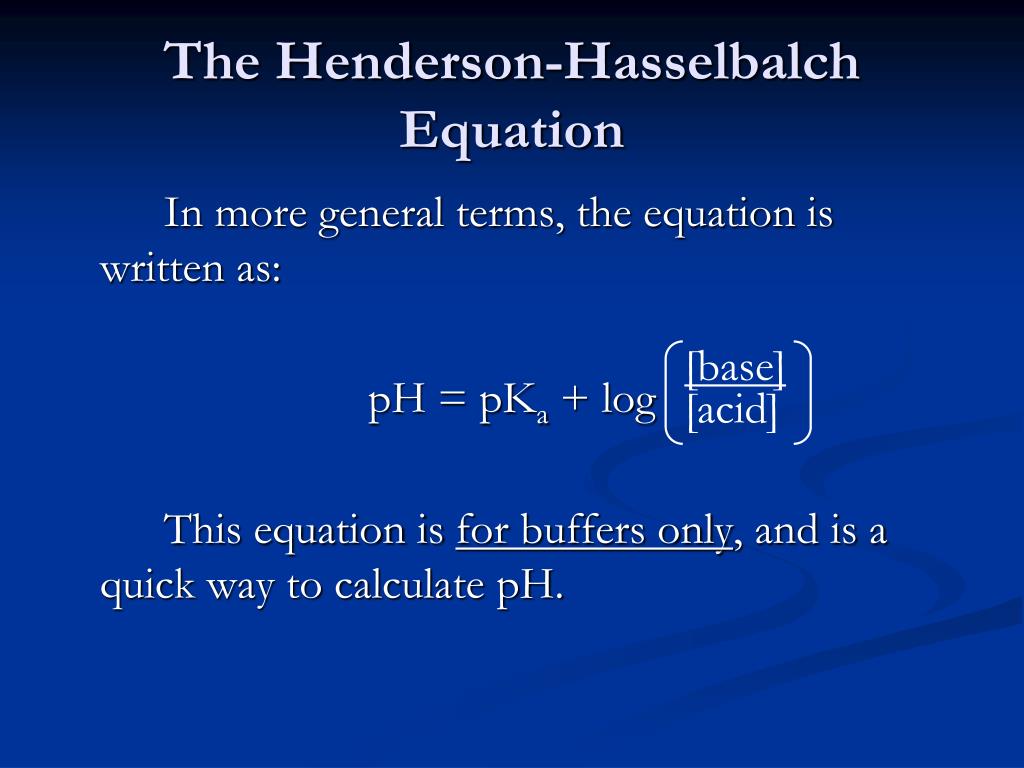 The Henderson-Hasselbalch Equation

In more general terms, the equation is written as:

$pH = pK_a + \log\left(\frac{[base]}{[acid]}\right)$

This equation is for buffers only, and is a quick way to calculate pH.